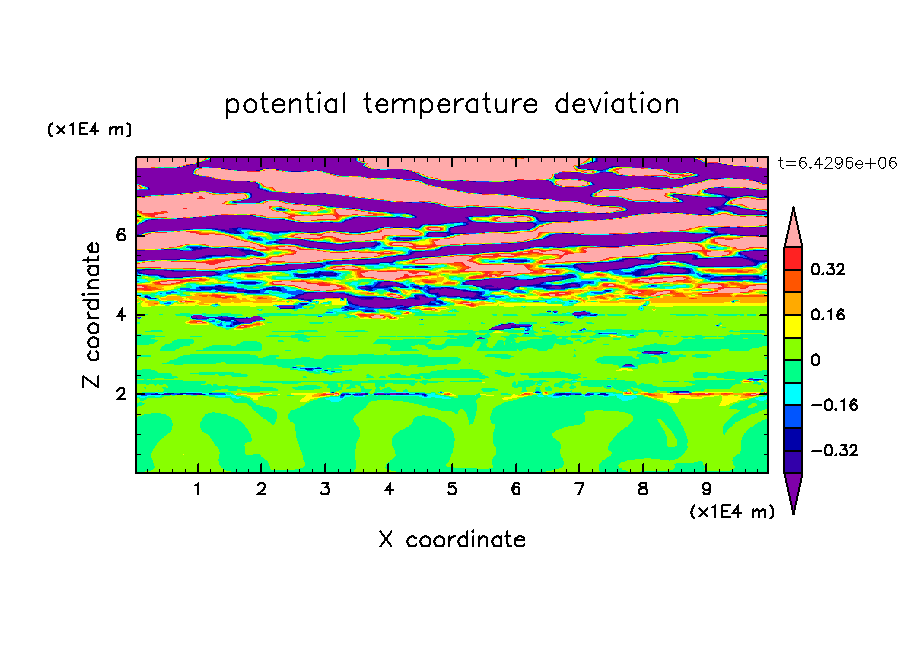 potential temperature deviation

(x1E4 m)

t=6.4296e+06

Z coordinate

6
4
2

0.32
0.16
0
−0.16
−0.32

1 2 3 4 5 6 7 8 9

(x1E4 m)

X coordinate